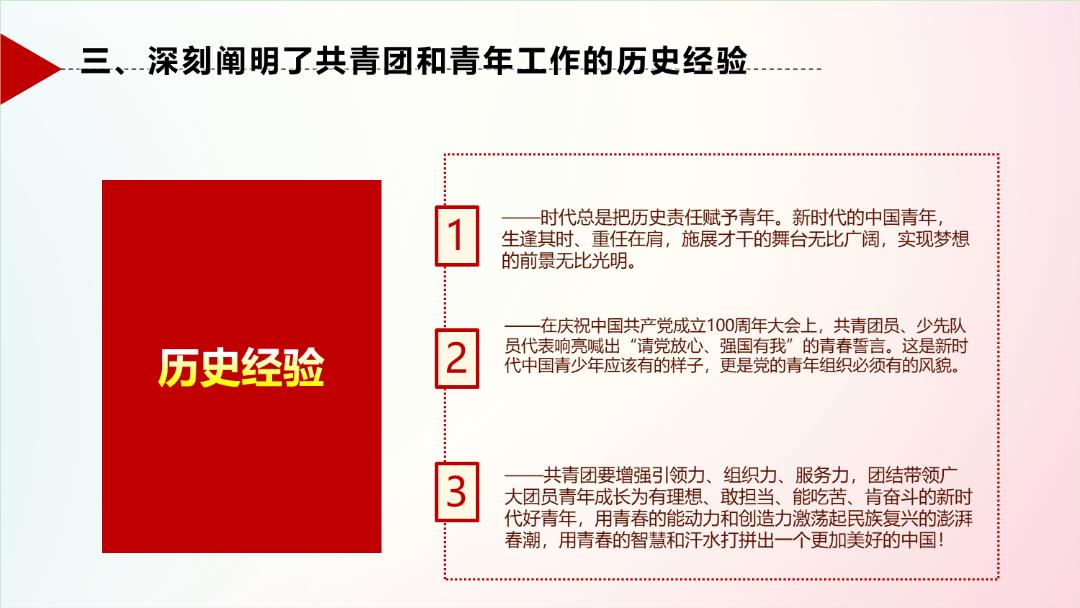 三、深刻阐明了共青团和青年工作的历史经验

历史经验

1

——时代总是把历史责任赋予青年。新时代的中国青年，生逢其时、重任在肩，施展才干的舞台无比广阔，实现梦想的前景无比光明。

2

——在庆祝中国共产党成立100周年大会上，共青团员、少先队员代表响亮喊出“请党放心、强国有我”的青春誓言。这是新时代中国青少年应该有的样子，更是党的青年组织必须有的风貌。

3

——共青团要增强引领力、组织力、服务力，团结带领广大团员青年成长为有理想、敢担当、能吃苦、肯奋斗的新时代好青年，用青春的能动力和创造力激荡起民族复兴的澎湃春潮，用青春的智慧和汗水打拼出一个更加美好的中国！